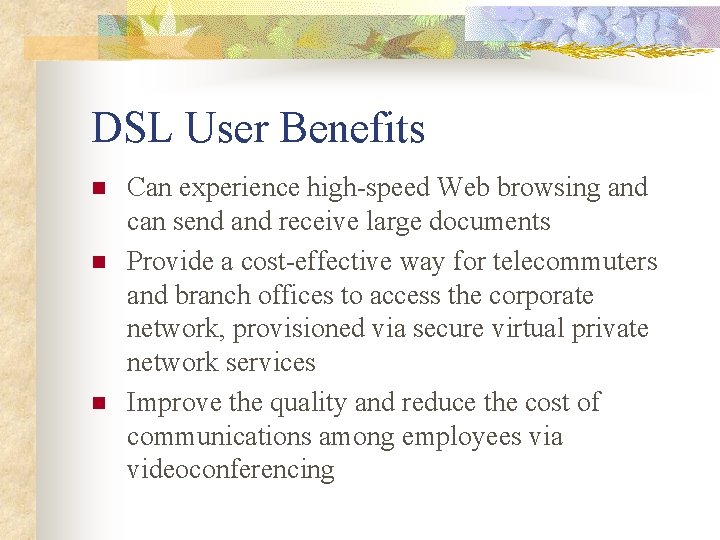 DSL User Benefits

- Can experience high-speed Web browsing and can send and receive large documents
- Provide a cost-effective way for telecommuters and branch offices to access the corporate network, provisioned via secure virtual private network services
- Improve the quality and reduce the cost of communications among employees via videoconferencing